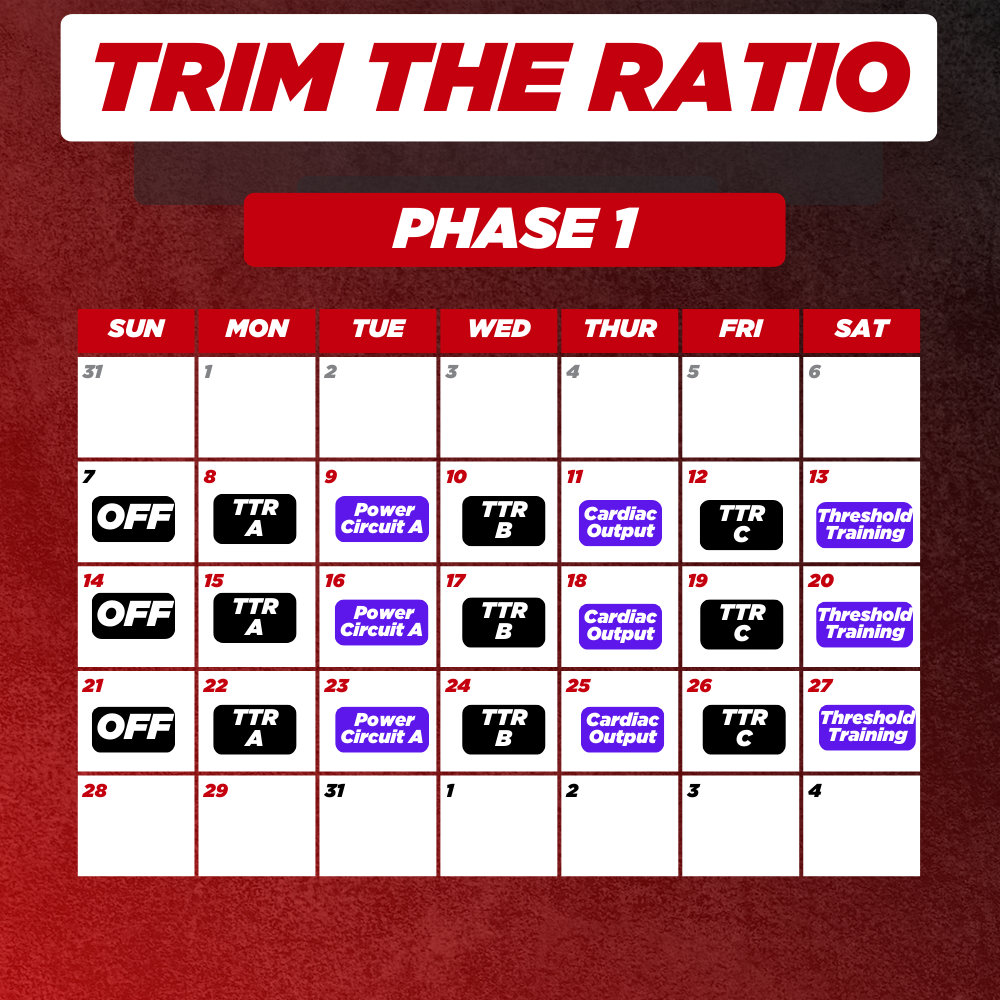 TRIM THE RATIO

PHASE 1

| SUN | MON | TUE | WED | THUR | FRI | SAT |
|---|---|---|---|---|---|---|
| 31 | 1 | 2 | 3 | 4 | 5 | 6 |
| 7 OFF | 8 TTR A | 9 Power Circuit A | 10 TTR B | 11 Cardiac Output | 12 TTR C | 13 Threshold Training |
| 14 OFF | 15 TTR A | 16 Power Circuit A | 17 TTR B | 18 Cardiac Output | 19 TTR C | 20 Threshold Training |
| 21 OFF | 22 TTR A | 23 Power Circuit A | 24 TTR B | 25 Cardiac Output | 26 TTR C | 27 Threshold Training |
| 28 | 29 | 31 | 1 | 2 | 3 | 4 |